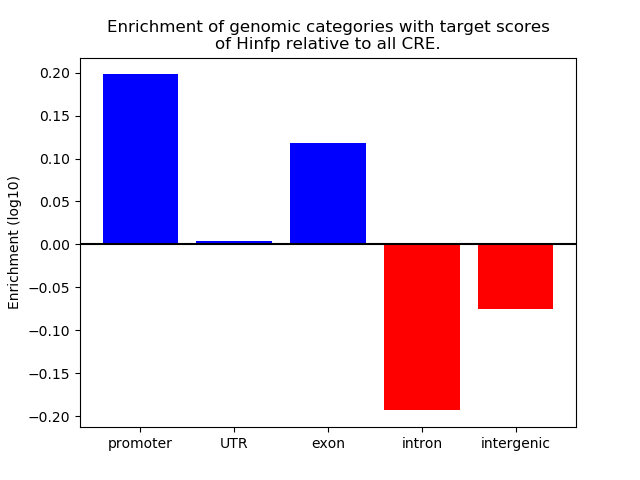 Enrichment of genomic categories with target scores of Hinfp relative to all CRE.

Enrichment (log10)

0.20
0.15
0.10
0.05
0.00
−0.05
−0.10
−0.15
−0.20

promoter
UTR
exon
intron
intergenic